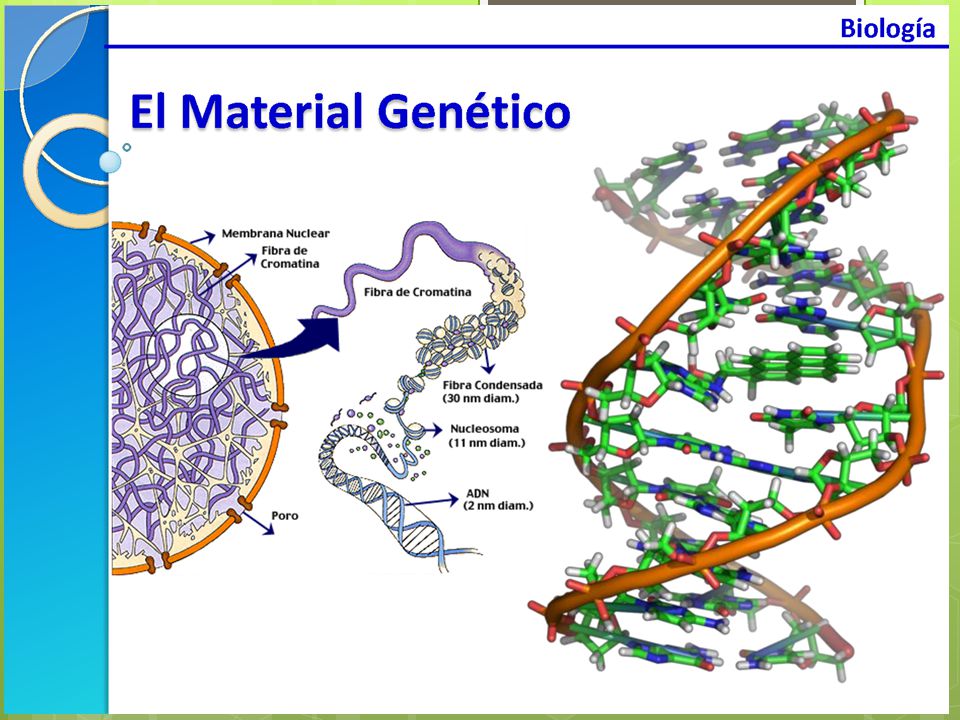 Biología

El Material Genético

Membrana Nuclear
Fibra de Cromatina
Fibra de Cromatina
Fibra Condensada (30 nm diam.)
Nucleosoma (11 nm diam.)
ADN (2 nm diam.)
Poro